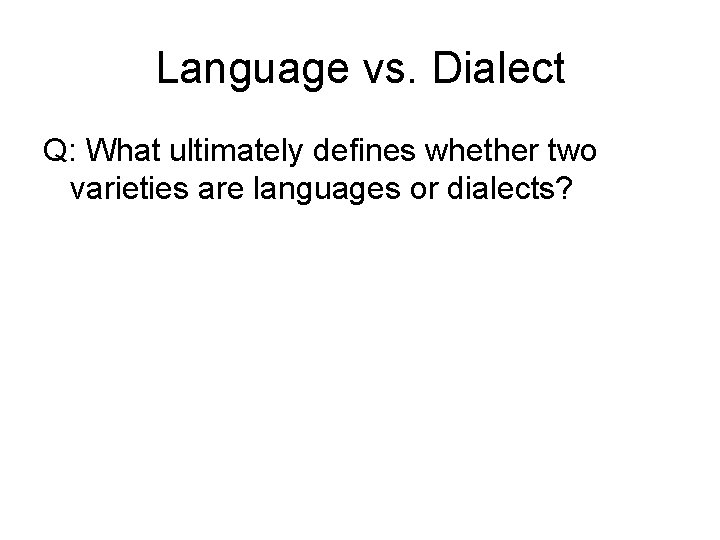 Language vs. Dialect

Q: What ultimately defines whether two varieties are languages or dialects?